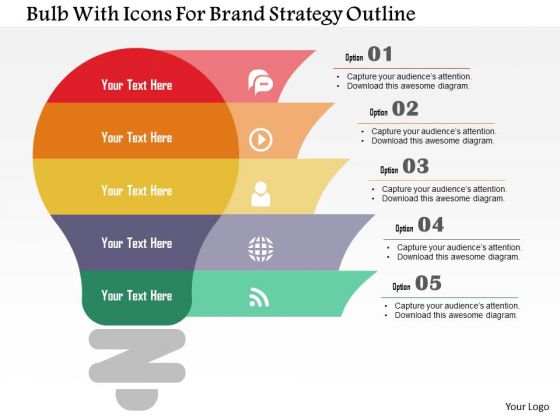 Bulb With Icons For Brand Strategy Outline

Your Text Here

Your Text Here

Your Text Here

Your Text Here

Your Text Here

Option 01
• Capture your audience's attention.
• Download this awesome diagram.

Option 02
• Capture your audience's attention.
• Download this awesome diagram.

Option 03
• Capture your audience's attention.
• Download this awesome diagram.

Option 04
• Capture your audience's attention.
• Download this awesome diagram.

Option 05
• Capture your audience's attention.
• Download this awesome diagram.

Your Logo